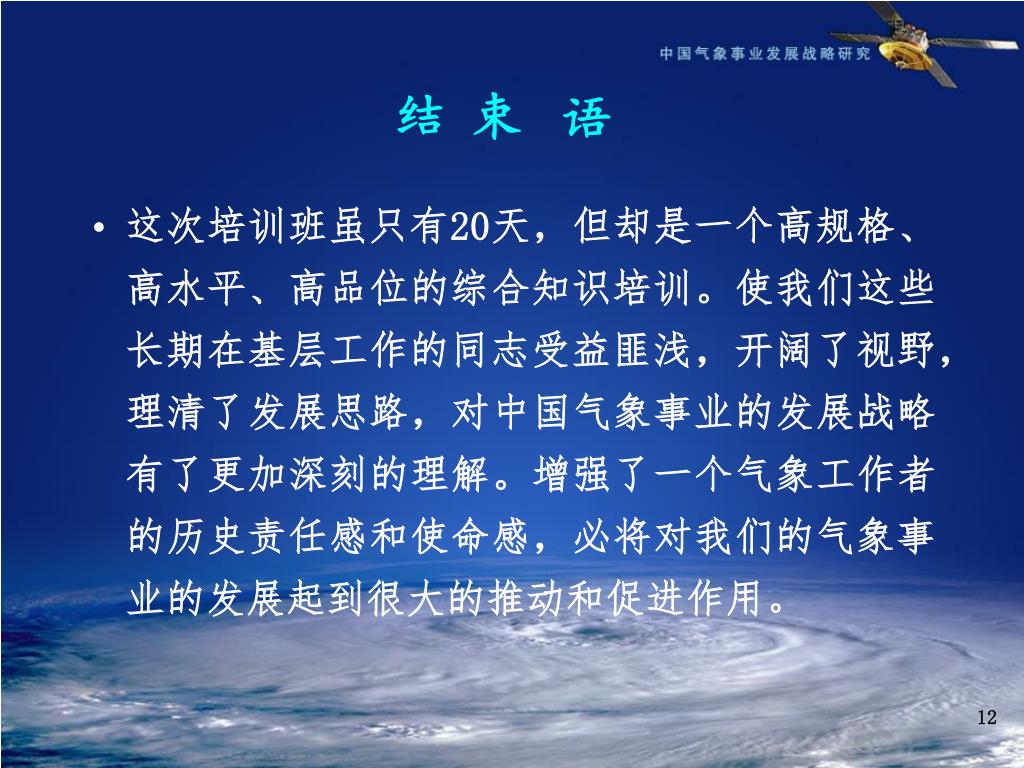 中国气象事业发展战略研究

结 束 语

• 这次培训班虽只有20天，但却是一个高规格、高水平、高品位的综合知识培训。使我们这些长期在基层工作的同志受益匪浅，开阔了视野，理清了发展思路，对中国气象事业的发展战略有了更加深刻的理解。增强了一个气象工作者的历史责任感和使命感，必将对我们的气象事业的发展起到很大的推动和促进作用。

12